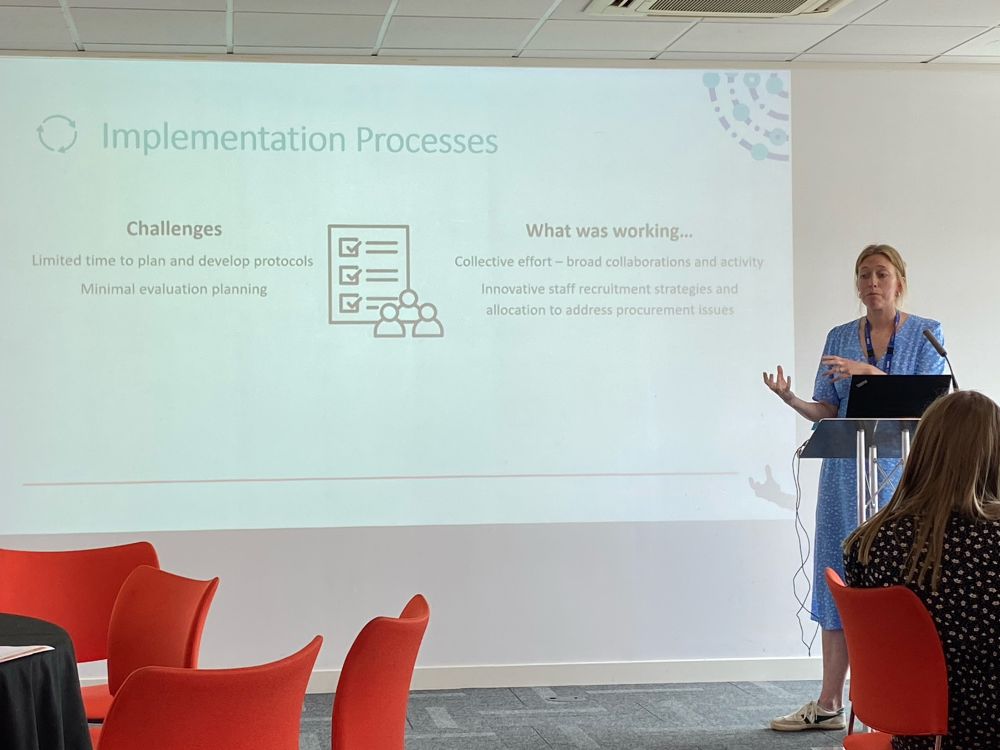 Implementation Processes

Challenges

Limited time to plan and develop protocols

Minimal evaluation planning

What was working...

Collective effort – broad collaborations and activity

Innovative staff recruitment strategies and allocation to address procurement issues